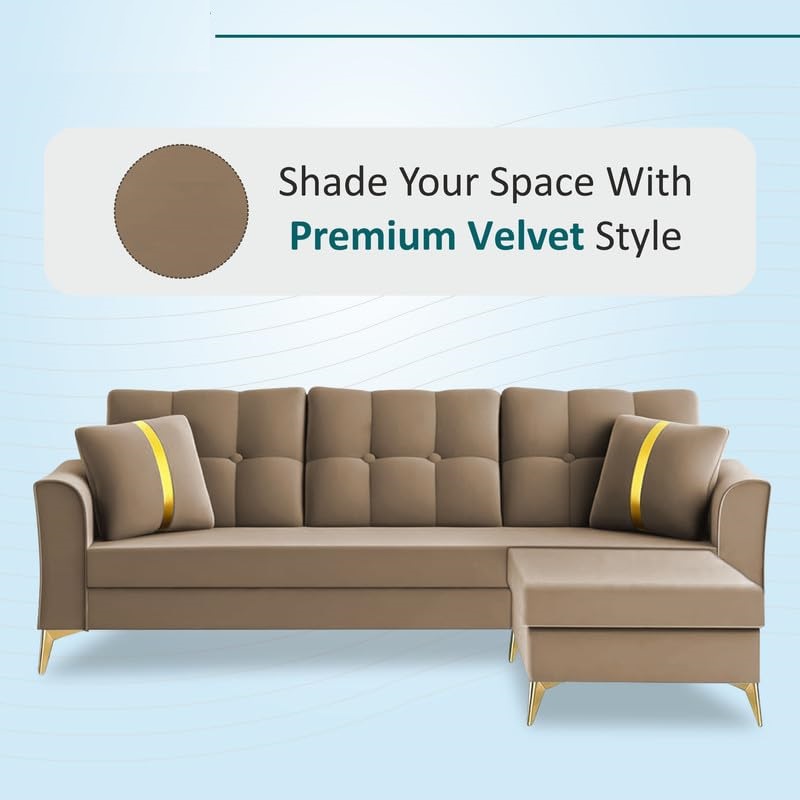 Shade Your Space With
Premium Velvet Style